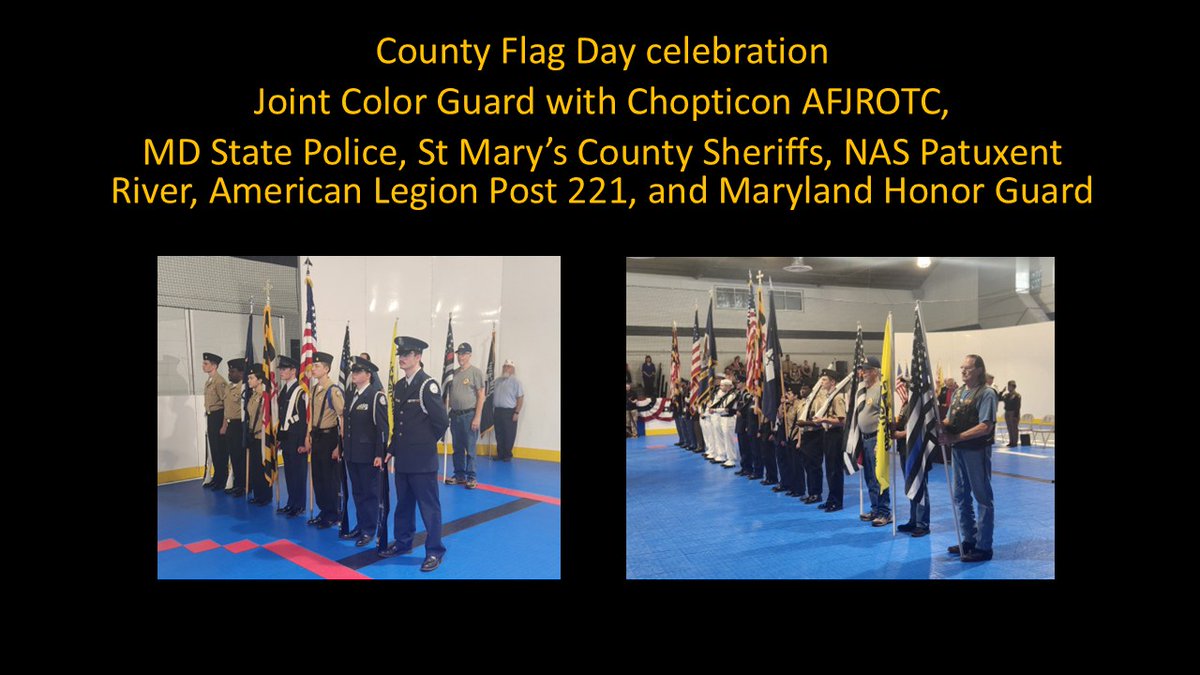 County Flag Day celebration
Joint Color Guard with Chopticon AFJROTC,
MD State Police, St Mary's County Sheriffs, NAS Patuxent River, American Legion Post 221, and Maryland Honor Guard